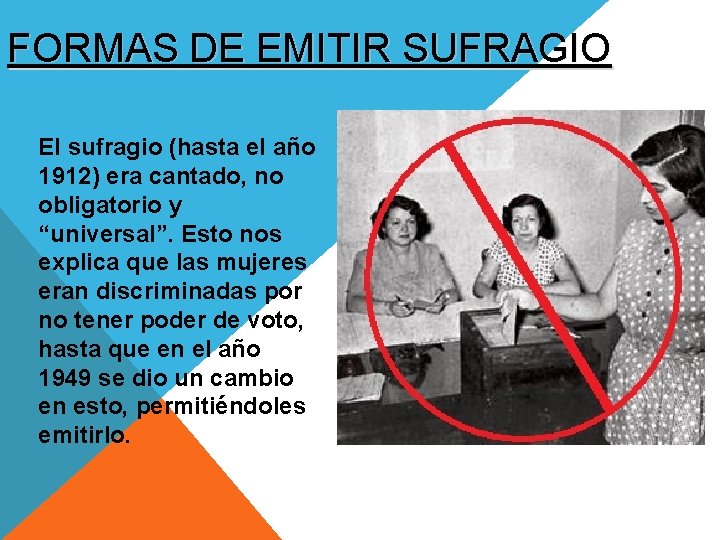 FORMAS DE EMITIR SUFRAGIO

El sufragio (hasta el año 1912) era cantado, no obligatorio y “universal”. Esto nos explica que las mujeres eran discriminadas por no tener poder de voto, hasta que en el año 1949 se dio un cambio en esto, permitiéndoles emitirlo.